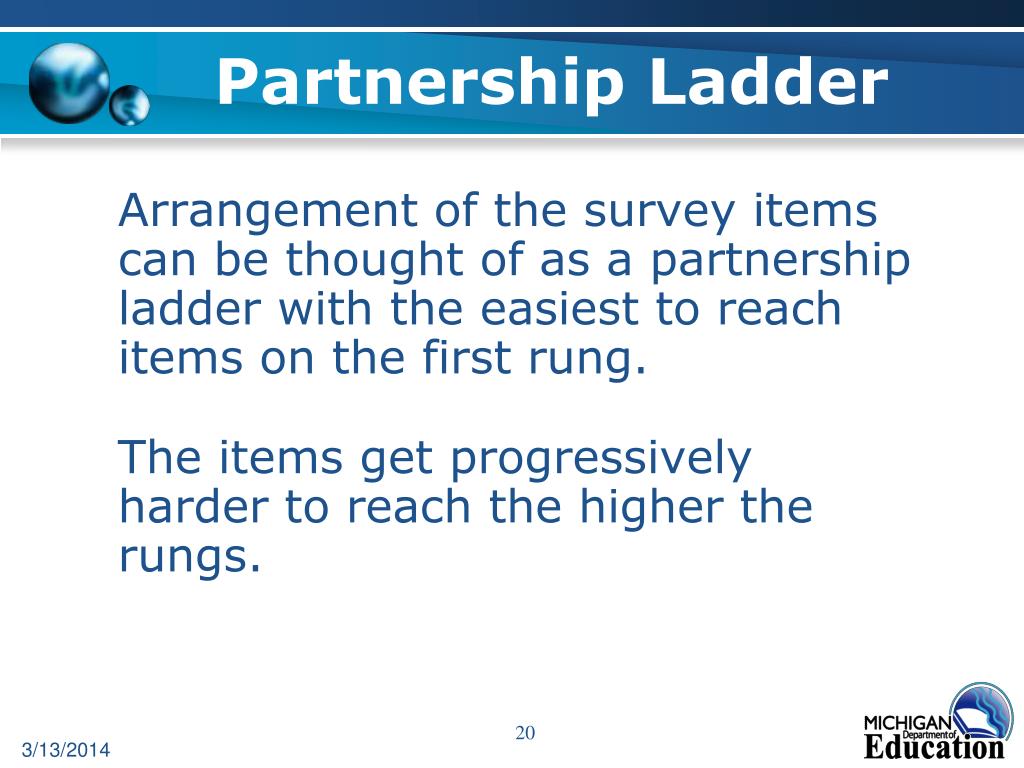 Partnership Ladder

Arrangement of the survey items can be thought of as a partnership ladder with the easiest to reach items on the first rung.

The items get progressively harder to reach the higher the rungs.

3/13/2014

20

MICHIGAN Department of Education